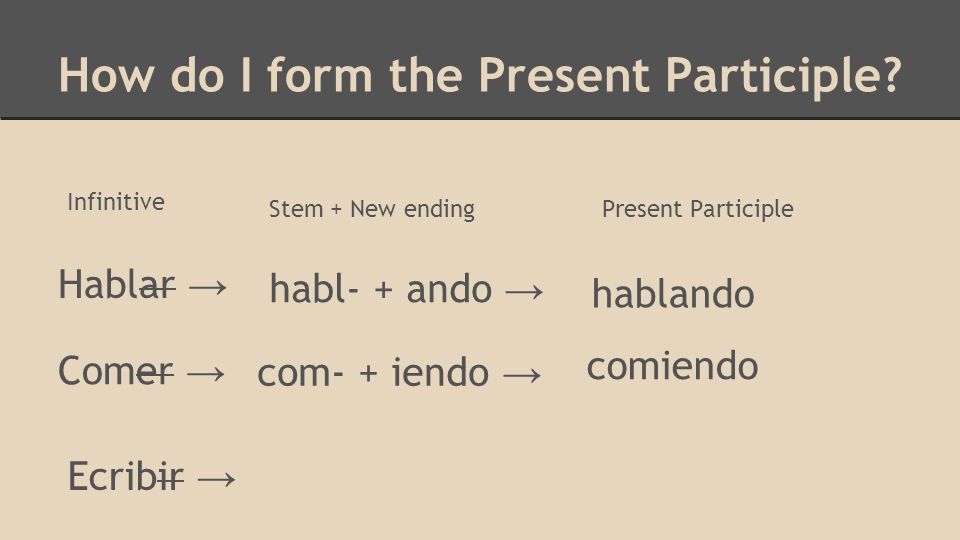 How do I form the Present Participle?

| Infinitive | Stem + New ending | Present Participle |
|---|---|---|
| Hablar → | habl- + ando → | hablando |
| Comer → | com- + iendo → | comiendo |
| Ecribir → | | |